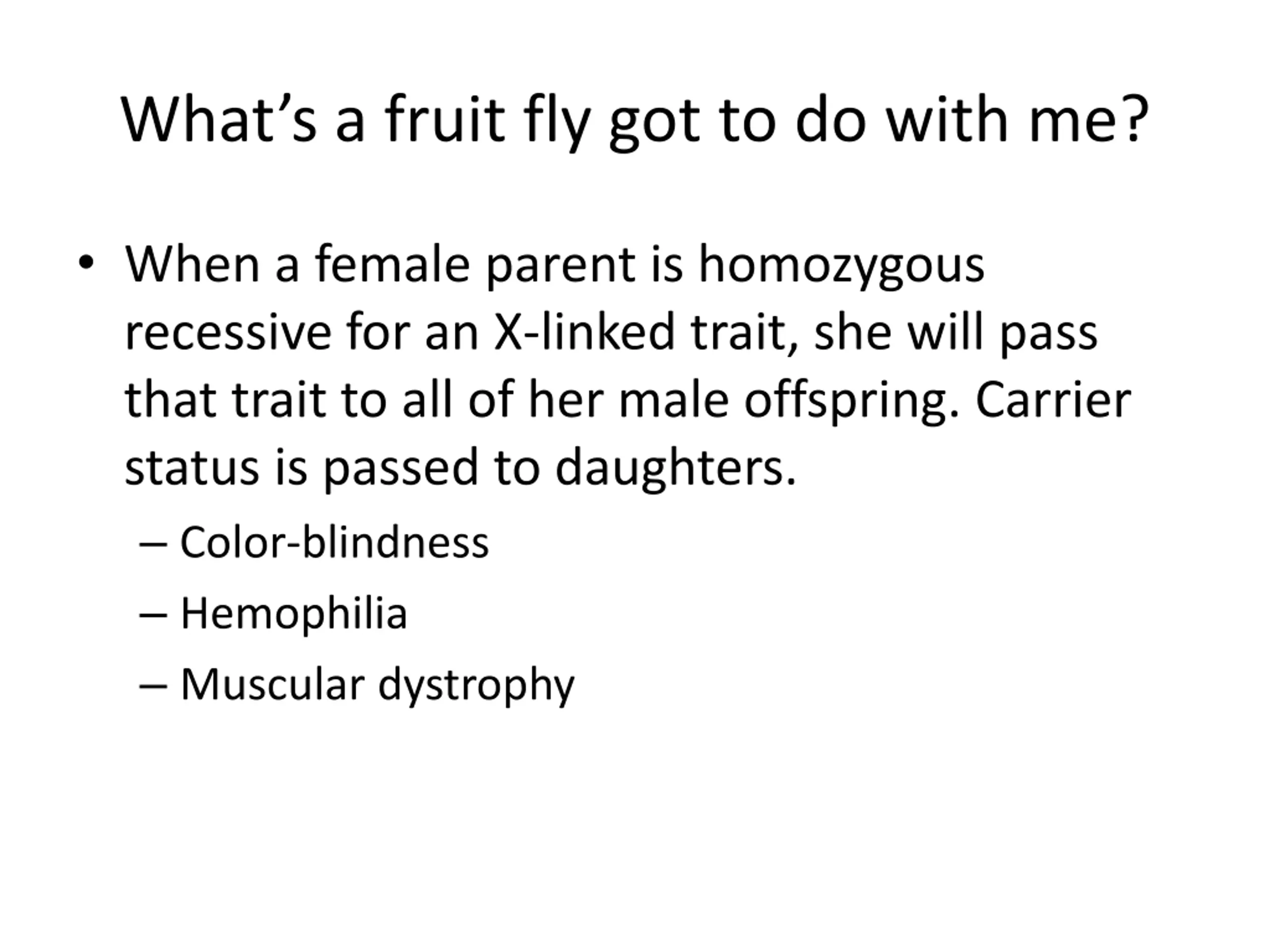 What’s a fruit fly got to do with me?

• When a female parent is homozygous recessive for an X-linked trait, she will pass that trait to all of her male offspring. Carrier status is passed to daughters.

– Color-blindness
– Hemophilia
– Muscular dystrophy